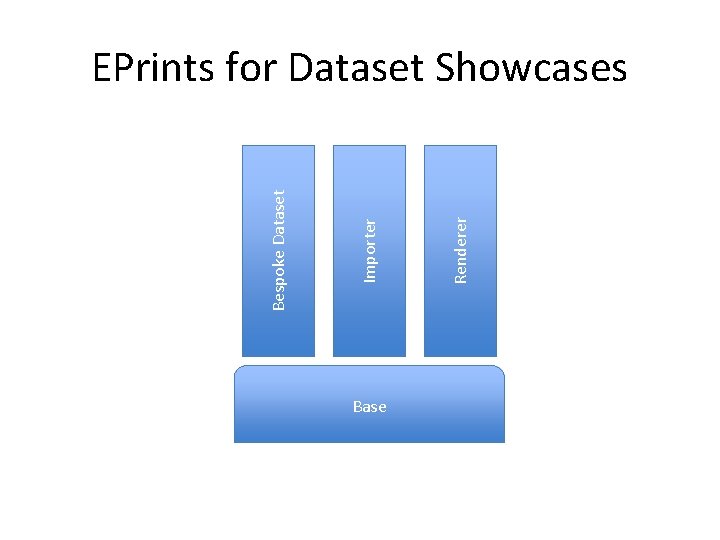 EPrints for Dataset Showcases

Bespoke Dataset

Importer

Renderer

Base